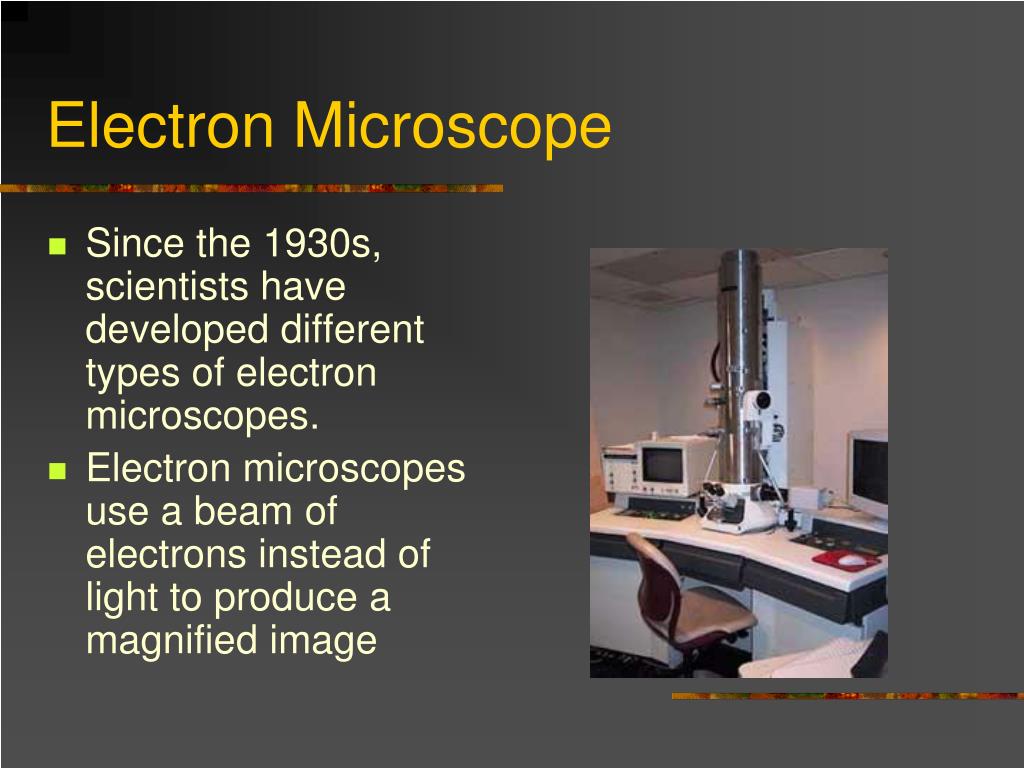 Electron Microscope

- Since the 1930s, scientists have developed different types of electron microscopes.
- Electron microscopes use a beam of electrons instead of light to produce a magnified image